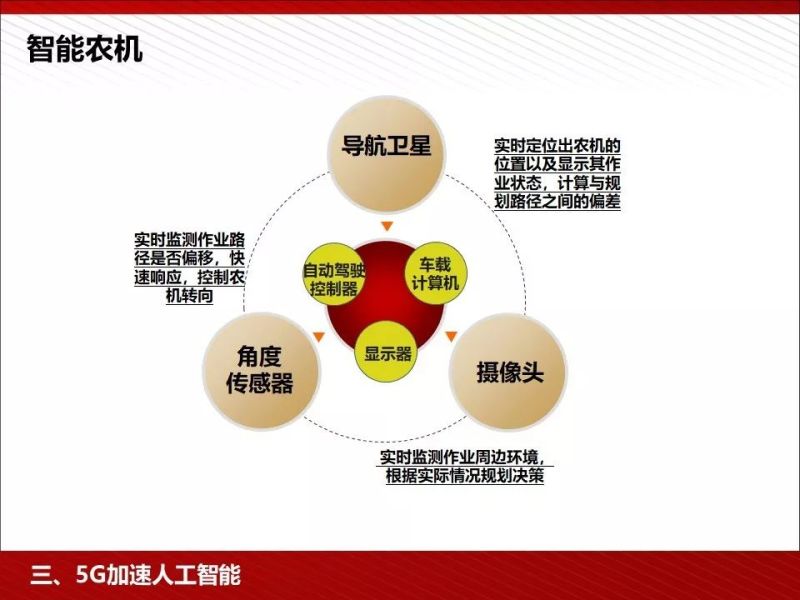 智能农机

导航卫星

实时定位出农机的位置以及显示其作业状态，计算与规划路径之间的偏差

实时监测作业路径是否偏移，快速响应，控制农机转向

自动驾驶控制器

车载计算机

显示器

角度传感器

摄像头

实时监测作业周边环境，根据实际情况规划决策

三、5G加速人工智能